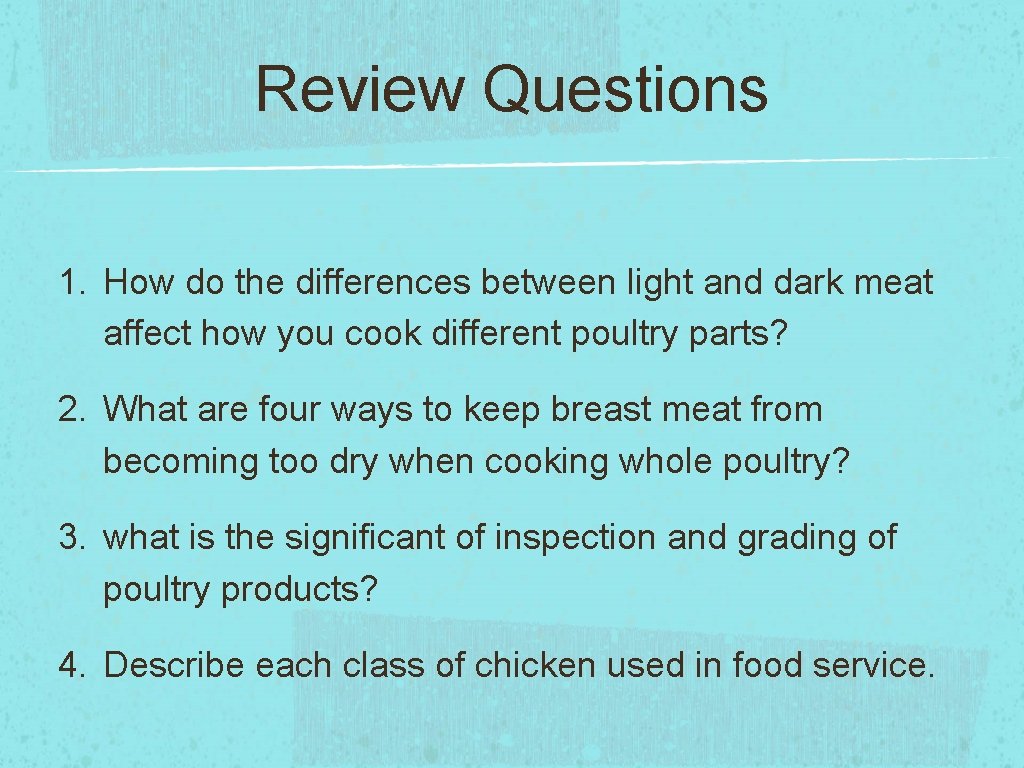 Review Questions

1. How do the differences between light and dark meat affect how you cook different poultry parts?

2. What are four ways to keep breast meat from becoming too dry when cooking whole poultry?

3. what is the significant of inspection and grading of poultry products?

4. Describe each class of chicken used in food service.